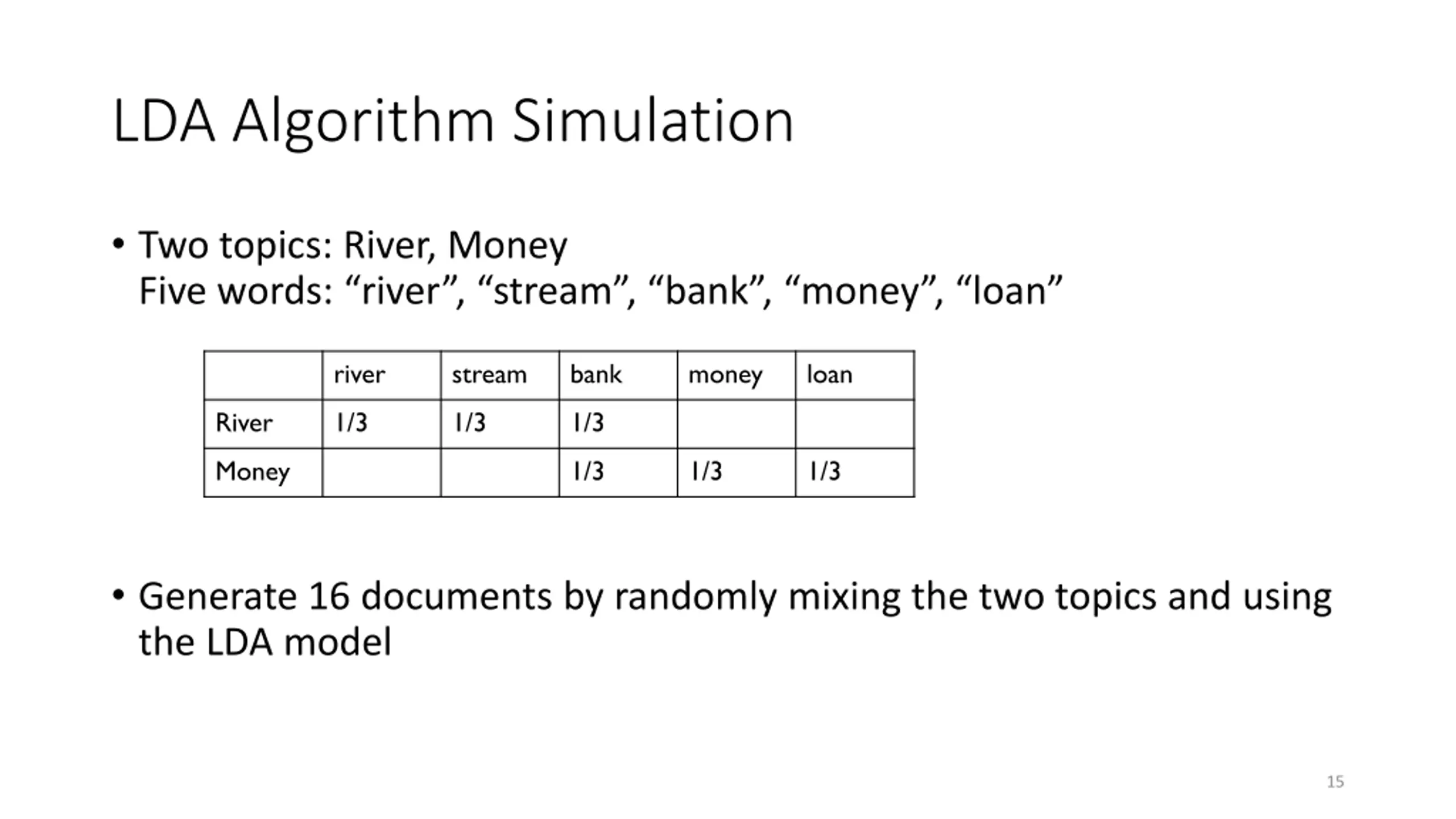 LDA Algorithm Simulation

• Two topics: River, Money
Five words: “river”, “stream”, “bank”, “money”, “loan”

| | river | stream | bank | money | loan |
|---|---|---|---|---|---|
| River | 1/3 | 1/3 | 1/3 | | |
| Money | | | 1/3 | 1/3 | 1/3 |

• Generate 16 documents by randomly mixing the two topics and using the LDA model

15